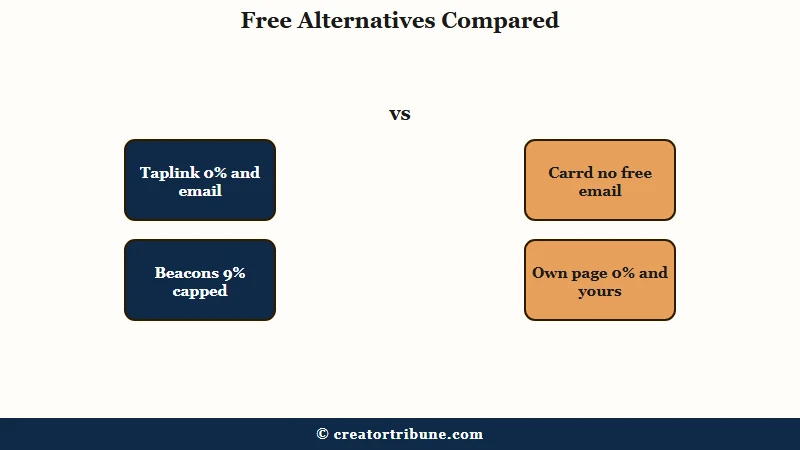 Free Alternatives Compared

vs

Taplink 0% and email

Beacons 9% capped

Carrd no free email

Own page 0% and yours

© creatortribune.com